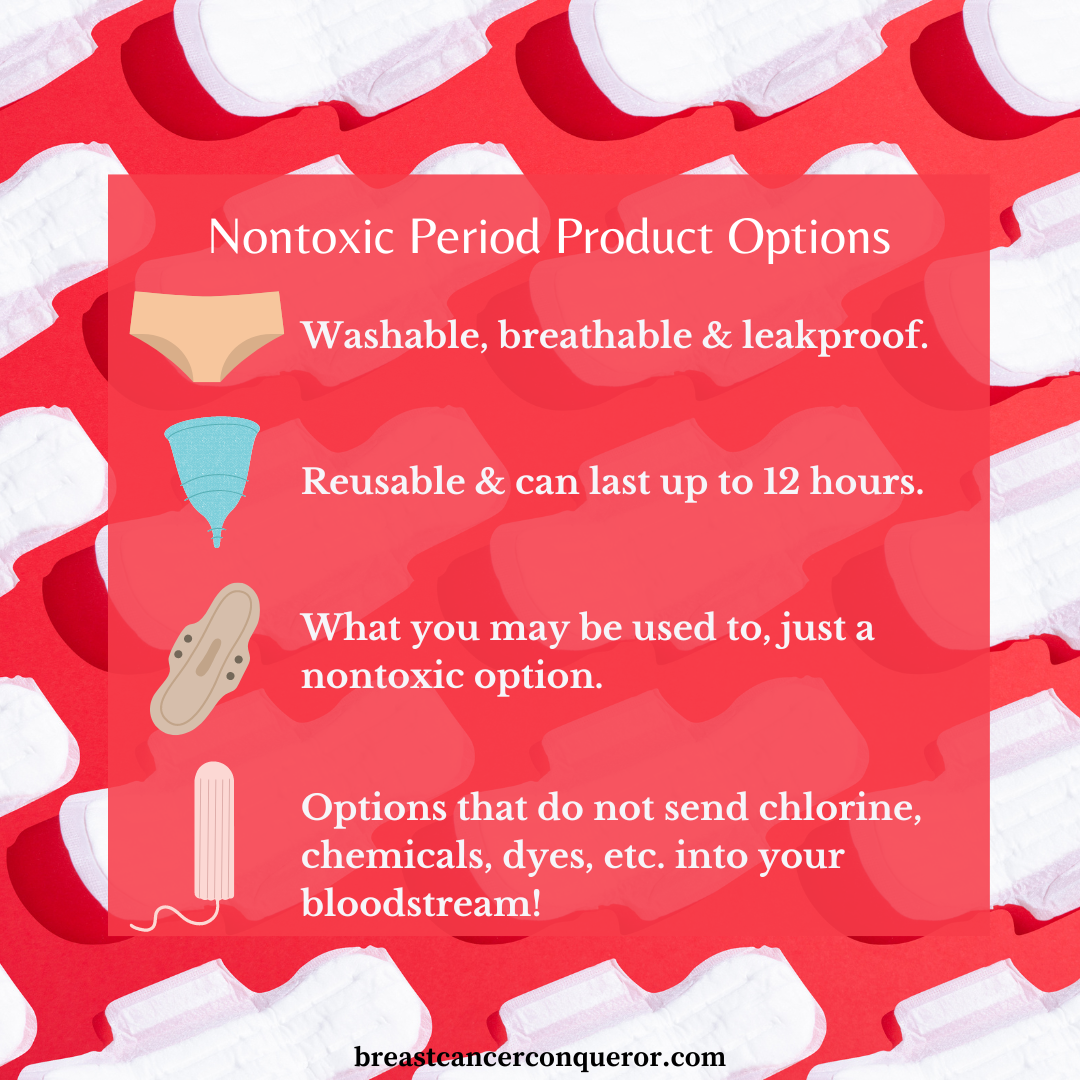 Nontoxic Period Product Options

Washable, breathable & leakproof.

Reusable & can last up to 12 hours.

What you may be used to, just a nontoxic option.

Options that do not send chlorine, chemicals, dyes, etc. into your bloodstream!

breastcancerconqueror.com